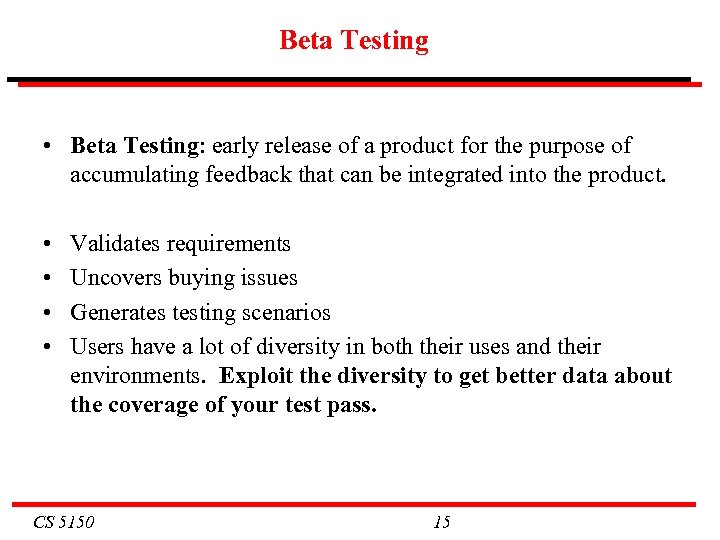 Beta Testing

• Beta Testing: early release of a product for the purpose of accumulating feedback that can be integrated into the product.

• Validates requirements
• Uncovers buying issues
• Generates testing scenarios
• Users have a lot of diversity in both their uses and their environments. Exploit the diversity to get better data about the coverage of your test pass.

CS 5150

15